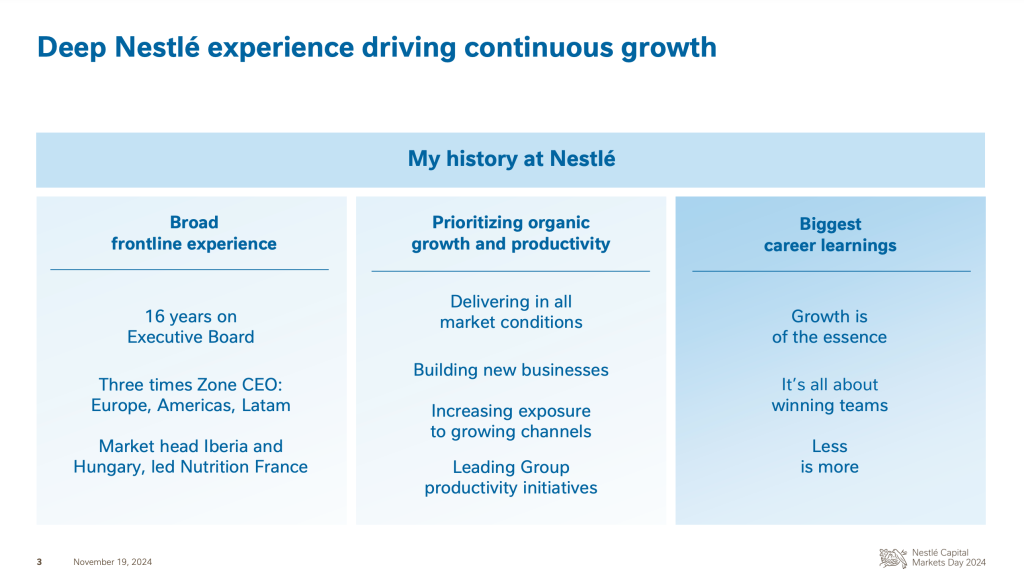 Deep Nestlé experience driving continuous growth

My history at Nestlé

Broad frontline experience

16 years on Executive Board

Three times Zone CEO: Europe, Americas, Latam

Market head Iberia and Hungary, led Nutrition France

Prioritizing organic growth and productivity

Delivering in all market conditions

Building new businesses

Increasing exposure to growing channels

Leading Group productivity initiatives

Biggest career learnings

Growth is of the essence

It's all about winning teams

Less is more

3 November 19, 2024

Nestlé Capital Markets Day 2024